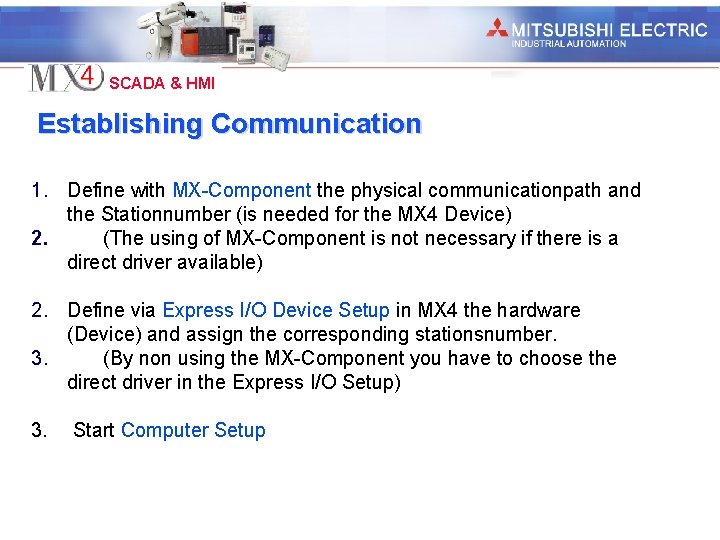 MITSUBISHI ELECTRIC
INDUSTRIAL AUTOMATION

MX4 SCADA & HMI

Establishing Communication

1. Define with MX-Component the physical communicationpath and the Stationnumber (is needed for the MX4 Device)
2. (The using of MX-Component is not necessary if there is a direct driver available)

2. Define via Express I/O Device Setup in MX4 the hardware (Device) and assign the corresponding stationsnumber.
3. (By non using the MX-Component you have to choose the direct driver in the Express I/O Setup)

3. Start Computer Setup